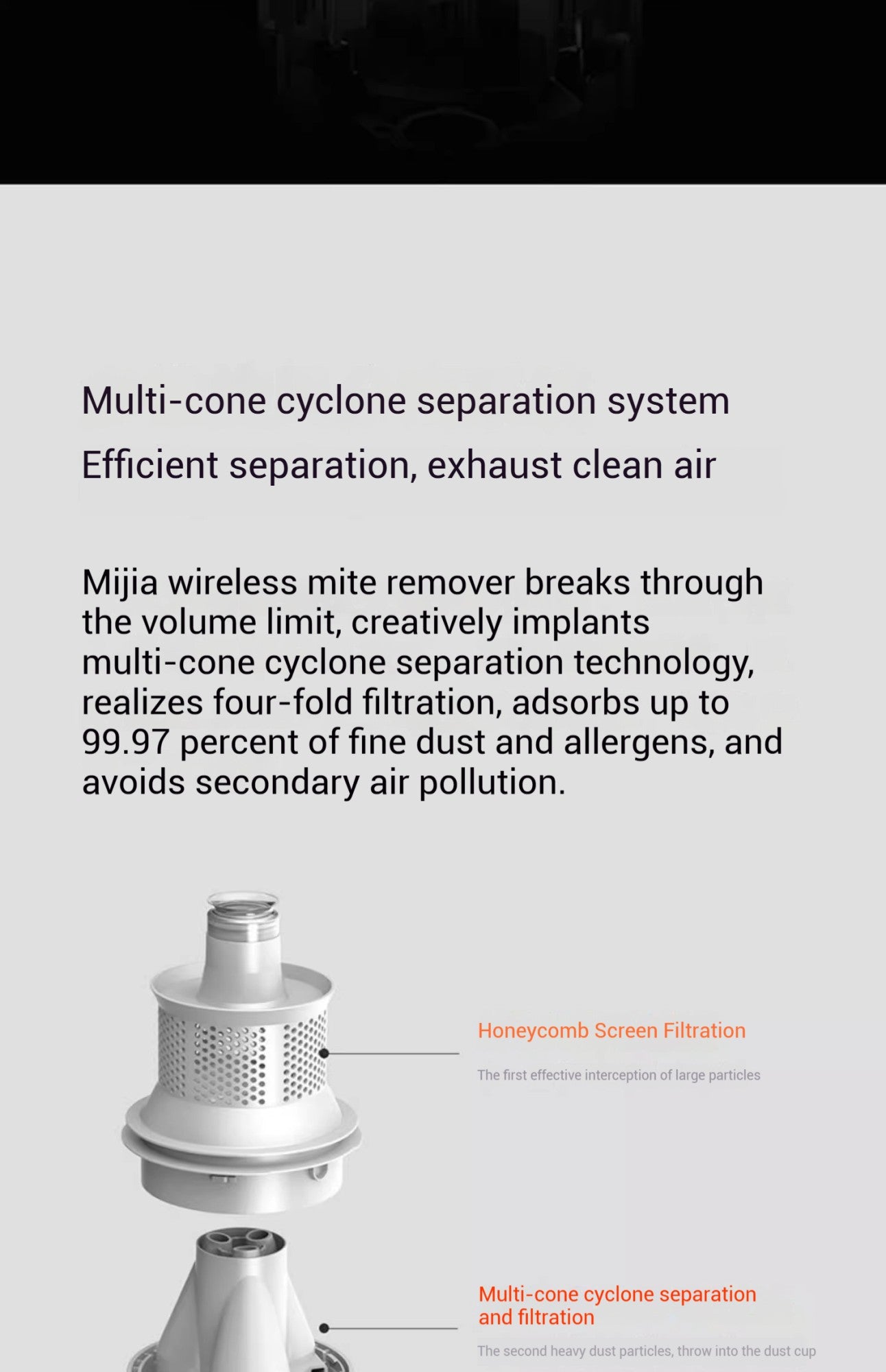 Multi-cone cyclone separation system

Efficient separation, exhaust clean air

Mijia wireless mite remover breaks through the volume limit, creatively implants multi-cone cyclone separation technology, realizes four-fold filtration, adsorbs up to 99.97 percent of fine dust and allergens, and avoids secondary air pollution.

Honeycomb Screen Filtration

The first effective interception of large particles

Multi-cone cyclone separation and filtration

The second heavy dust particles, throw into the dust cup